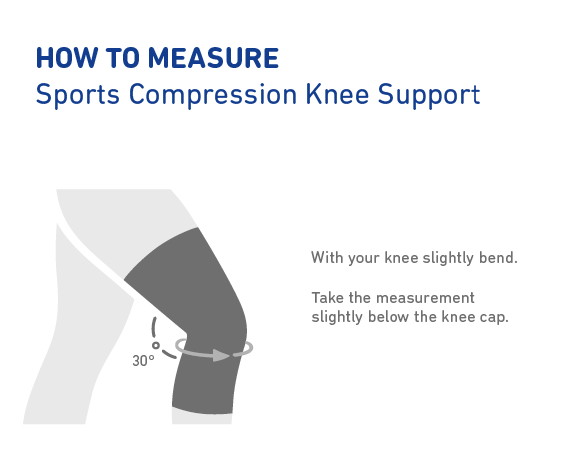 HOW TO MEASURE
Sports Compression Knee Support

30°

With your knee slightly bend.

Take the measurement slightly below the knee cap.